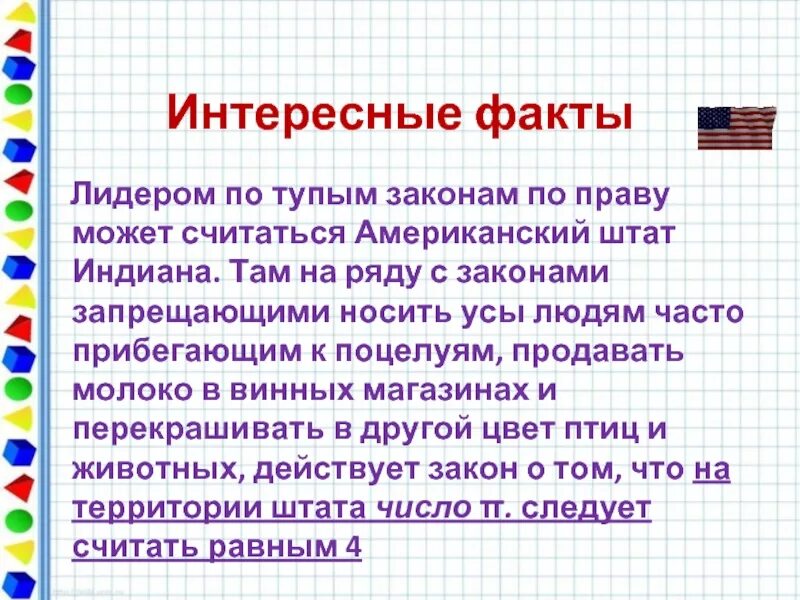 Интересные факты

Лидером по тупым законам по праву может считаться Американский штат Индиана. Там на ряду с законами запрещающими носить усы людям часто прибегающим к поцелуям, продавать молоко в винных магазинах и перекрашивать в другой цвет птиц и животных, действует закон о том, что на территории штата число π. следует считать равным 4